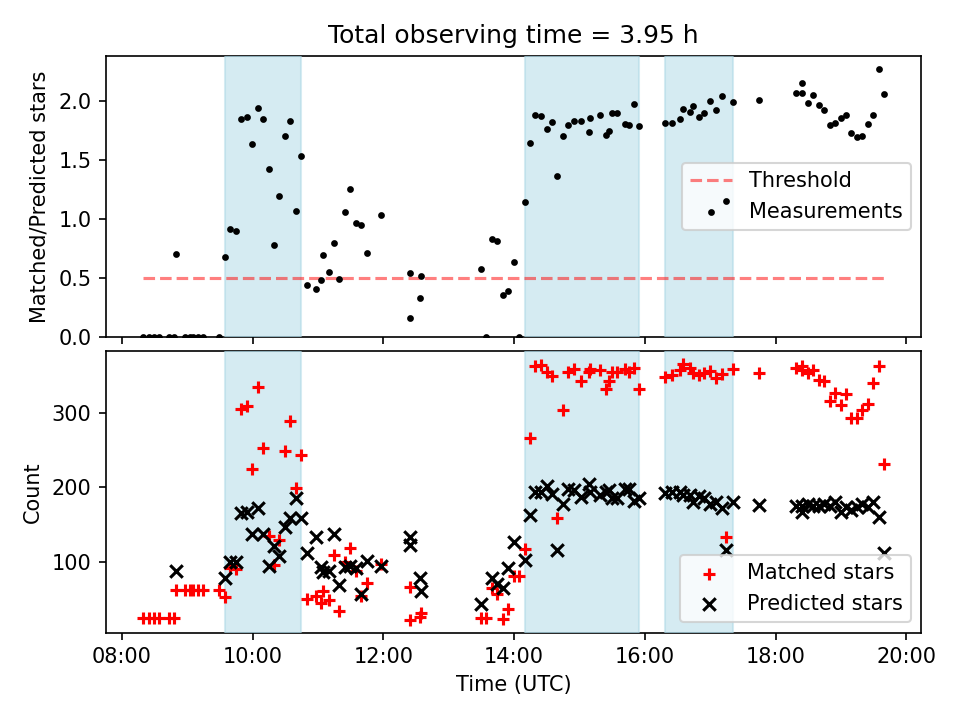 Total observing time = 3.95 h

Matched/Predicted stars

2.0
1.5
1.0
0.5
0.0

Threshold
Measurements

Count

300
200
100

Matched stars
Predicted stars

08:00
10:00
12:00
14:00
16:00
18:00
20:00

Time (UTC)